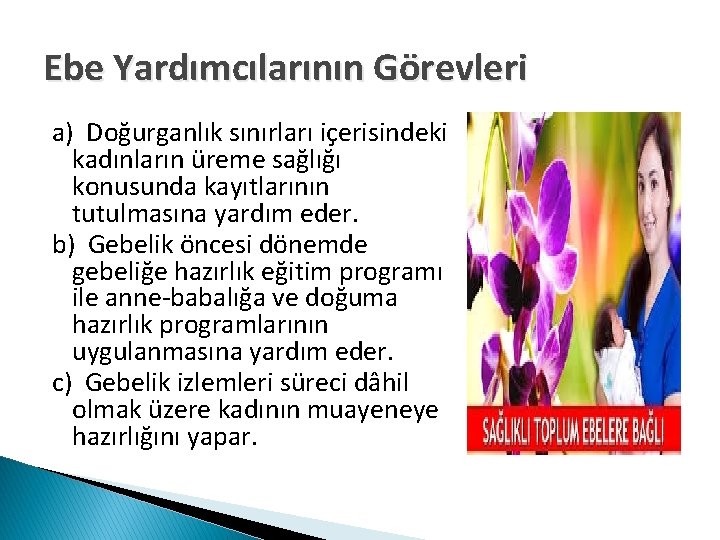 Ebe Yardımcılarının Görevleri

a) Doğurganlık sınırları içerisindeki kadınların üreme sağlığı konusunda kayıtlarının tutulmasına yardım eder.

b) Gebelik öncesi dönemde gebeliğe hazırlık eğitim programı ile anne-babalığa ve doğuma hazırlık programlarının uygulanmasına yardım eder.

c) Gebelik izlemleri süreci dâhil olmak üzere kadının muayeneye hazırlığını yapar.

SAĞLIKLI TOPLUM EBELERE BAĞLI